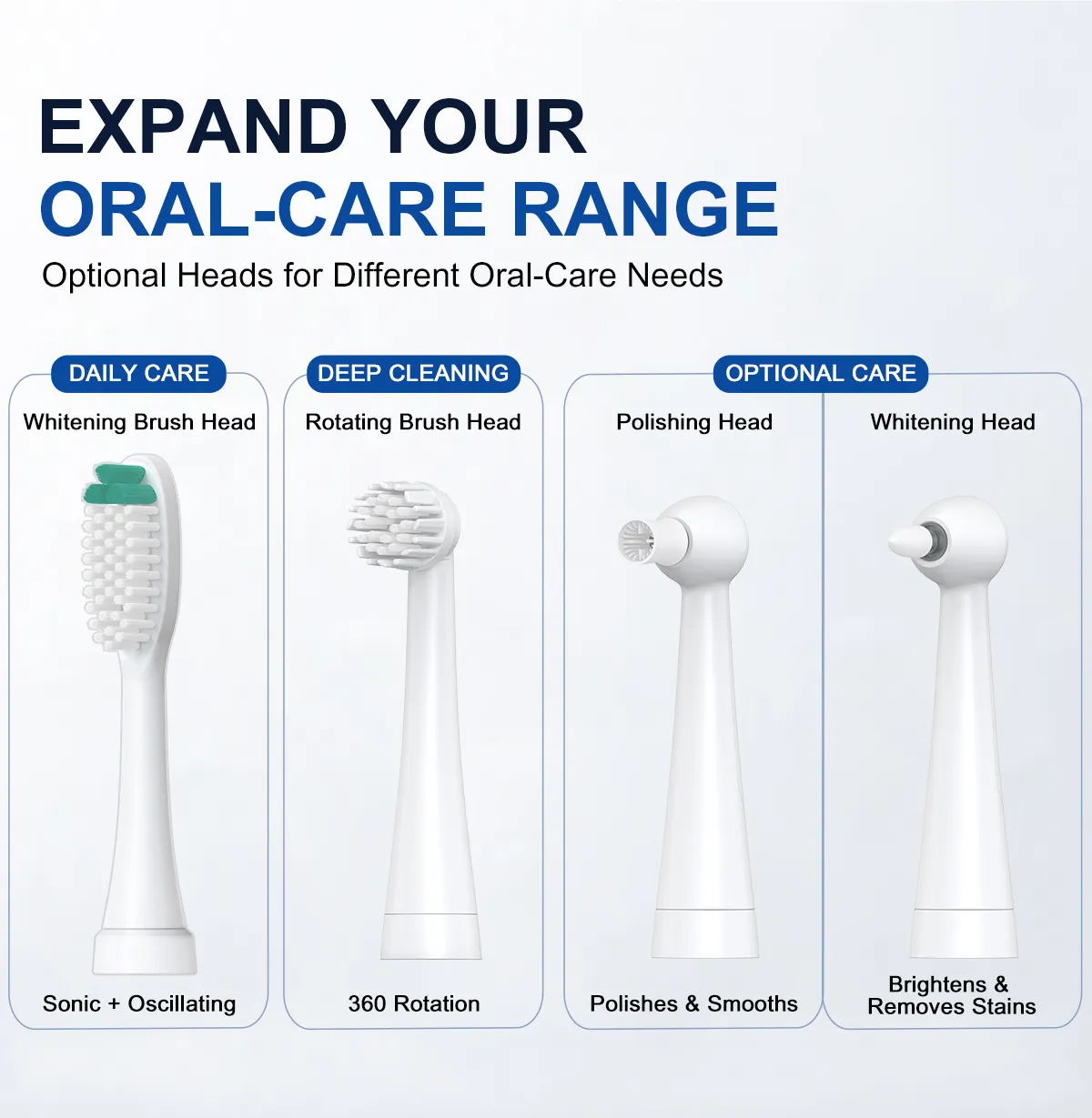 EXPAND YOUR
ORAL-CARE RANGE
Optional Heads for Different Oral-Care Needs

DAILY CARE
Whitening Brush Head
Sonic + Oscillating

DEEP CLEANING
Rotating Brush Head
360 Rotation

OPTIONAL CARE
Polishing Head
Polishes & Smooths

Whitening Head
Brightens & Removes Stains